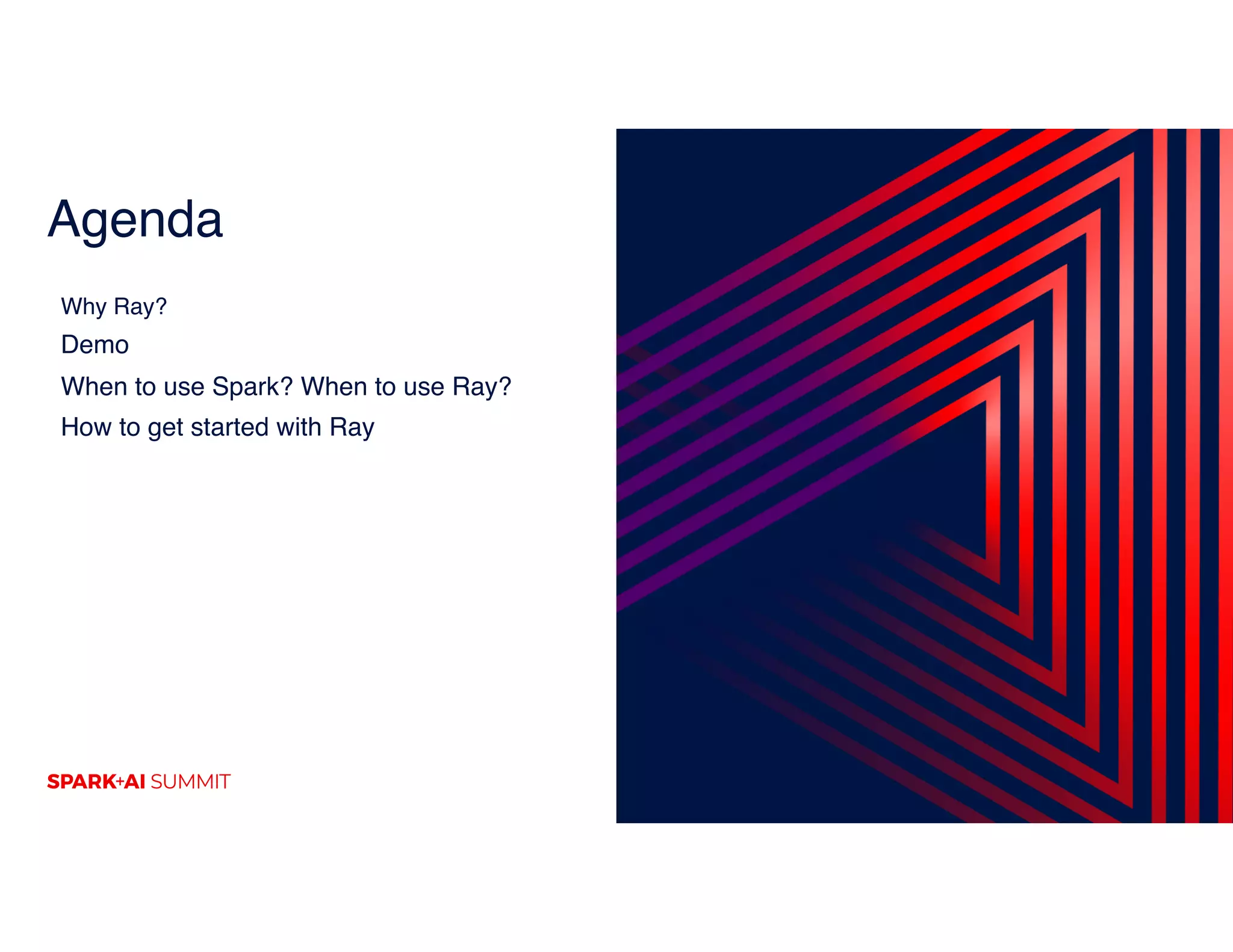 Agenda

Why Ray?

Demo

When to use Spark? When to use Ray?

How to get started with Ray

SPARK+AI SUMMIT